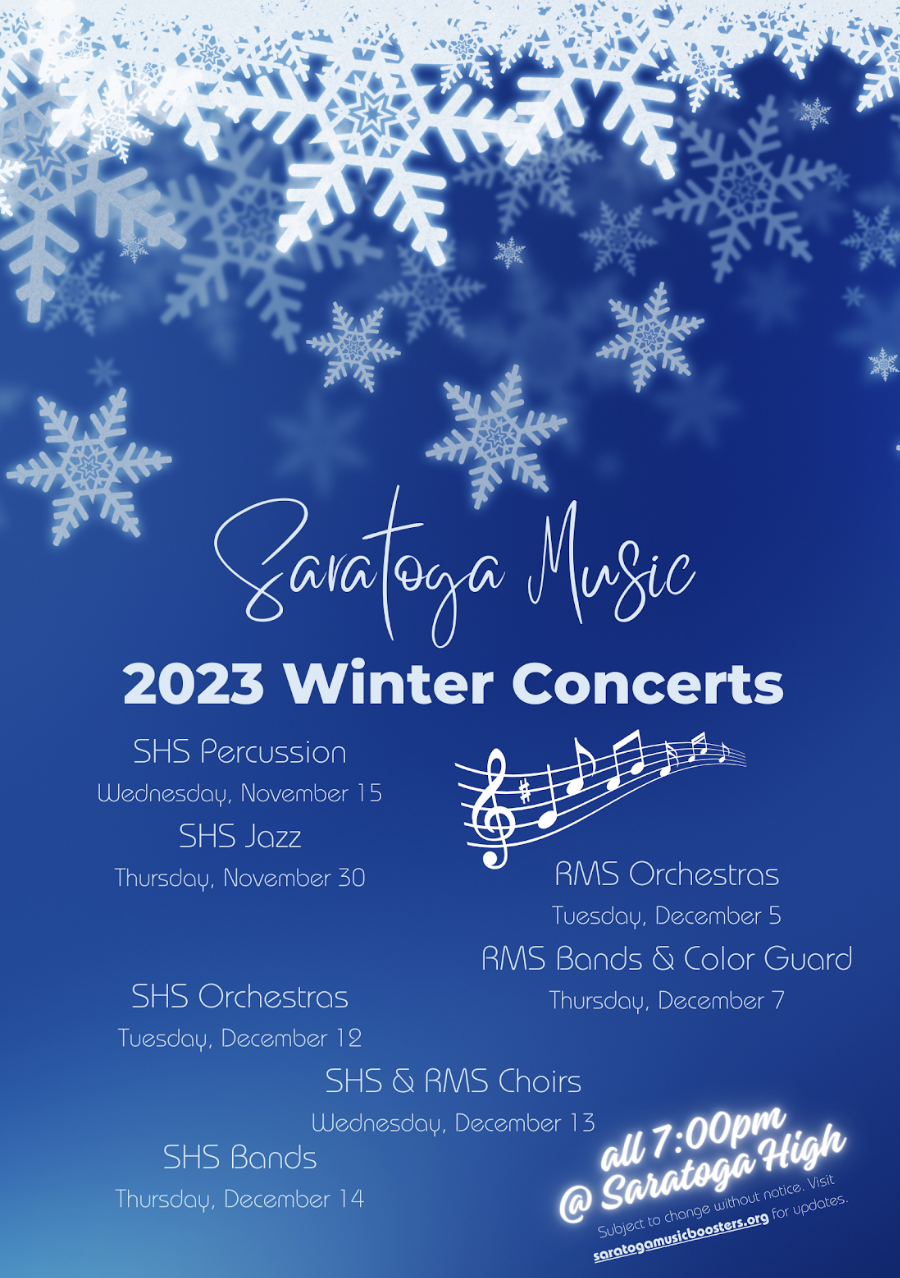 Saratoga Music

2023 Winter Concerts

SHS Percussion
Wednesday, November 15

SHS Jazz
Thursday, November 30

RMS Orchestras
Tuesday, December 5

RMS Bands & Color Guard
Thursday, December 7

SHS Orchestras
Tuesday, December 12

SHS & RMS Choirs
Wednesday, December 13

SHS Bands
Thursday, December 14

all 7:00pm
@ Saratoga High

Subject to change without notice. Visit saratogamusicboosters.org for updates.